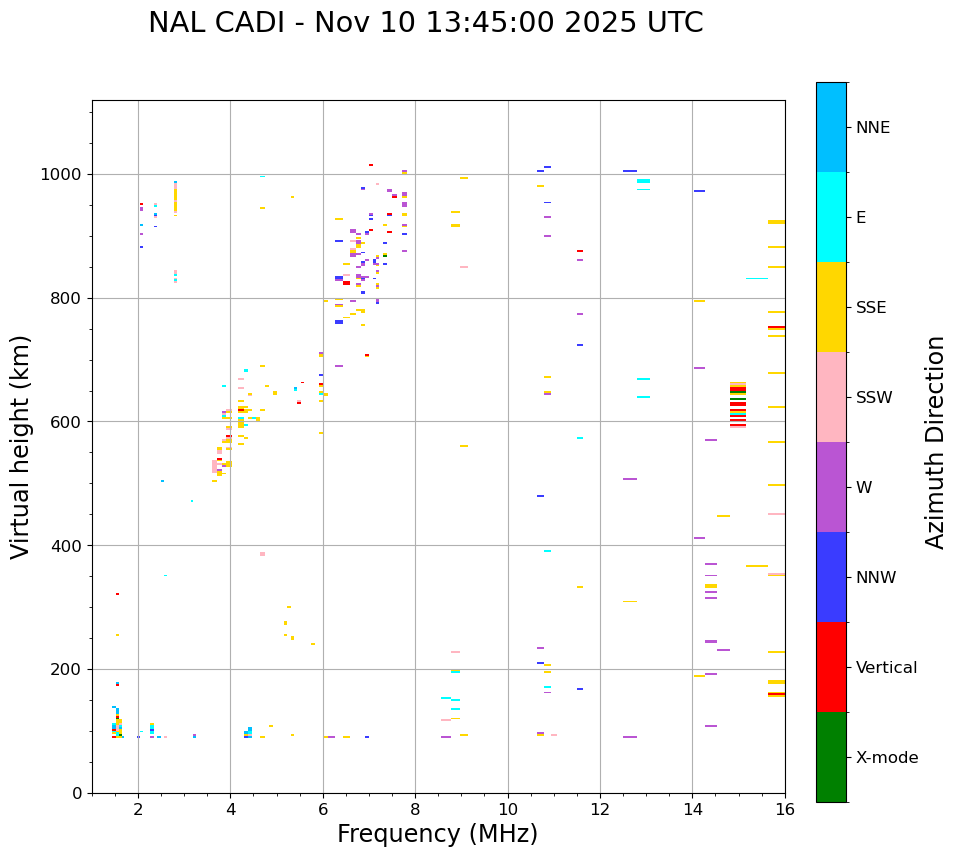 NAL CADI - Nov 10 13:45:00 2025 UTC

Virtual height (km)

1000
800
600
400
200
0

2
4
6
8
10
12
14
16

Frequency (MHz)

NNE
E
SSE
SSW
W
NNW
Vertical
X-mode

Azimuth Direction